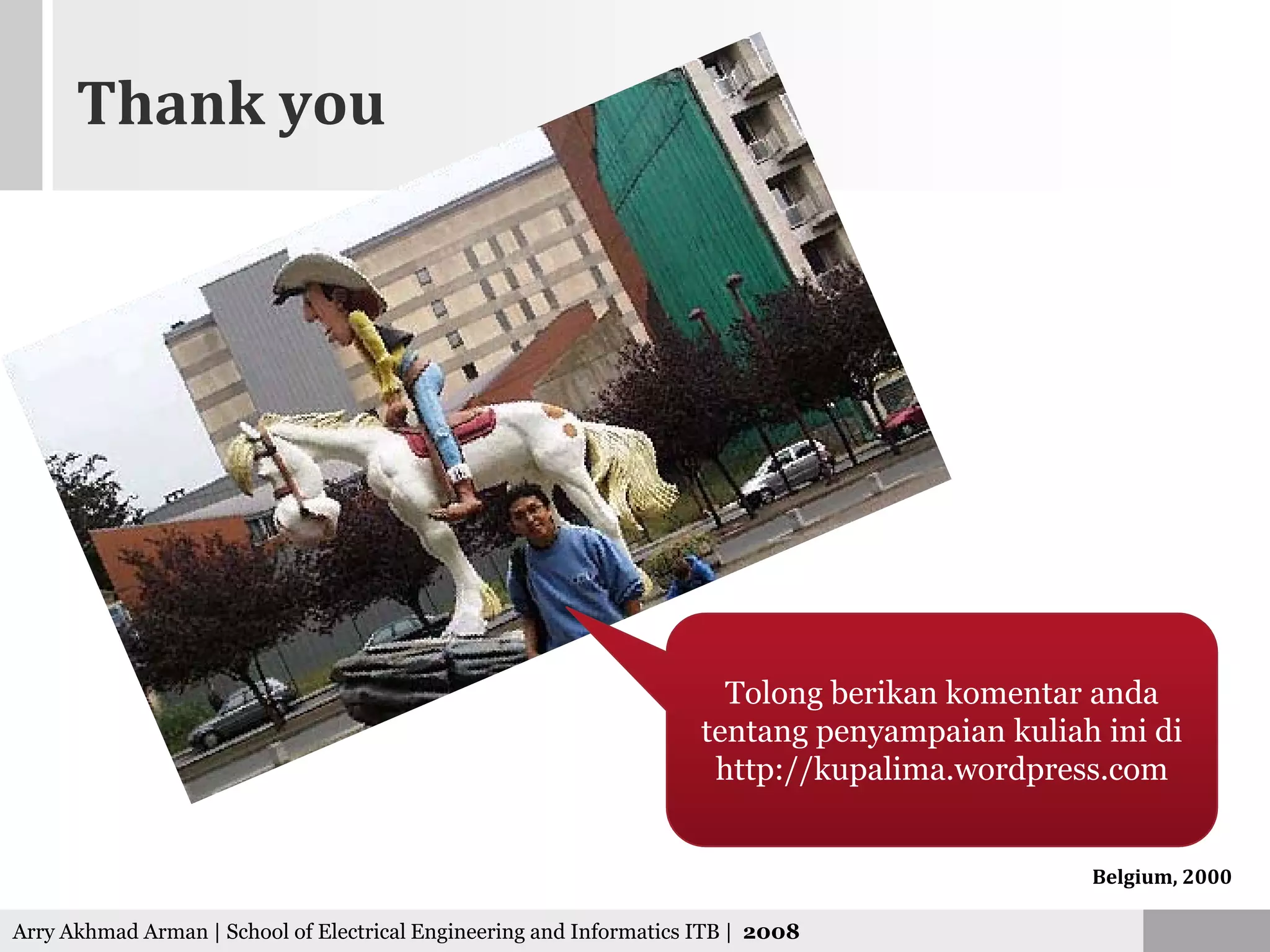 Thank you

Tolong berikan komentar anda tentang penyampaian kuliah ini di http://kupalima.wordpress.com

Belgium, 2000

Arry Akhmad Arman | School of Electrical Engineering and Informatics ITB | 2008